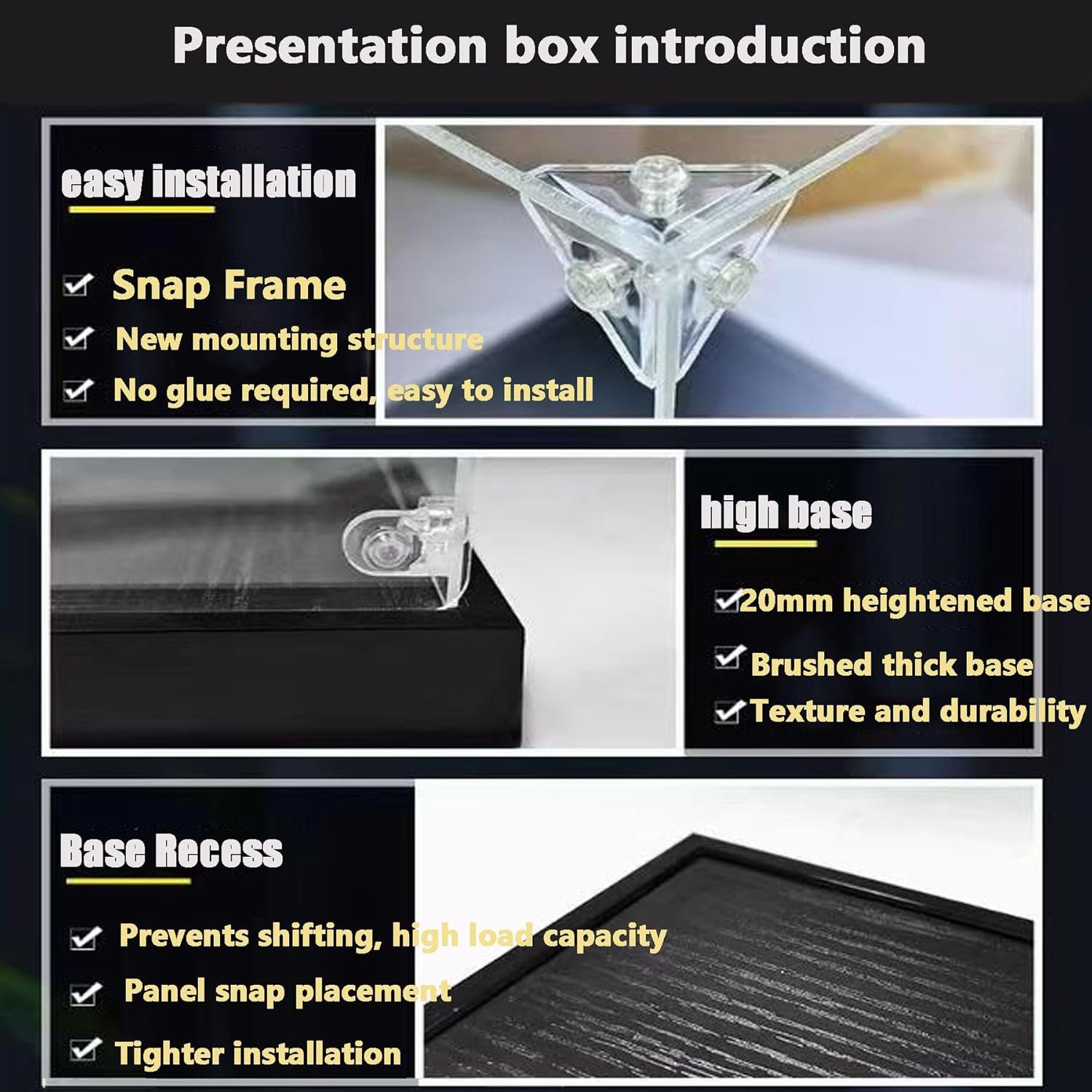 Presentation box introduction

easy installation

Snap Frame

New mounting structure

No glue required, easy to install

high base

20mm heightened base

Brushed thick base

Texture and durability

Base Recess

Prevents shifting, high load capacity

Panel snap placement

Tighter installation